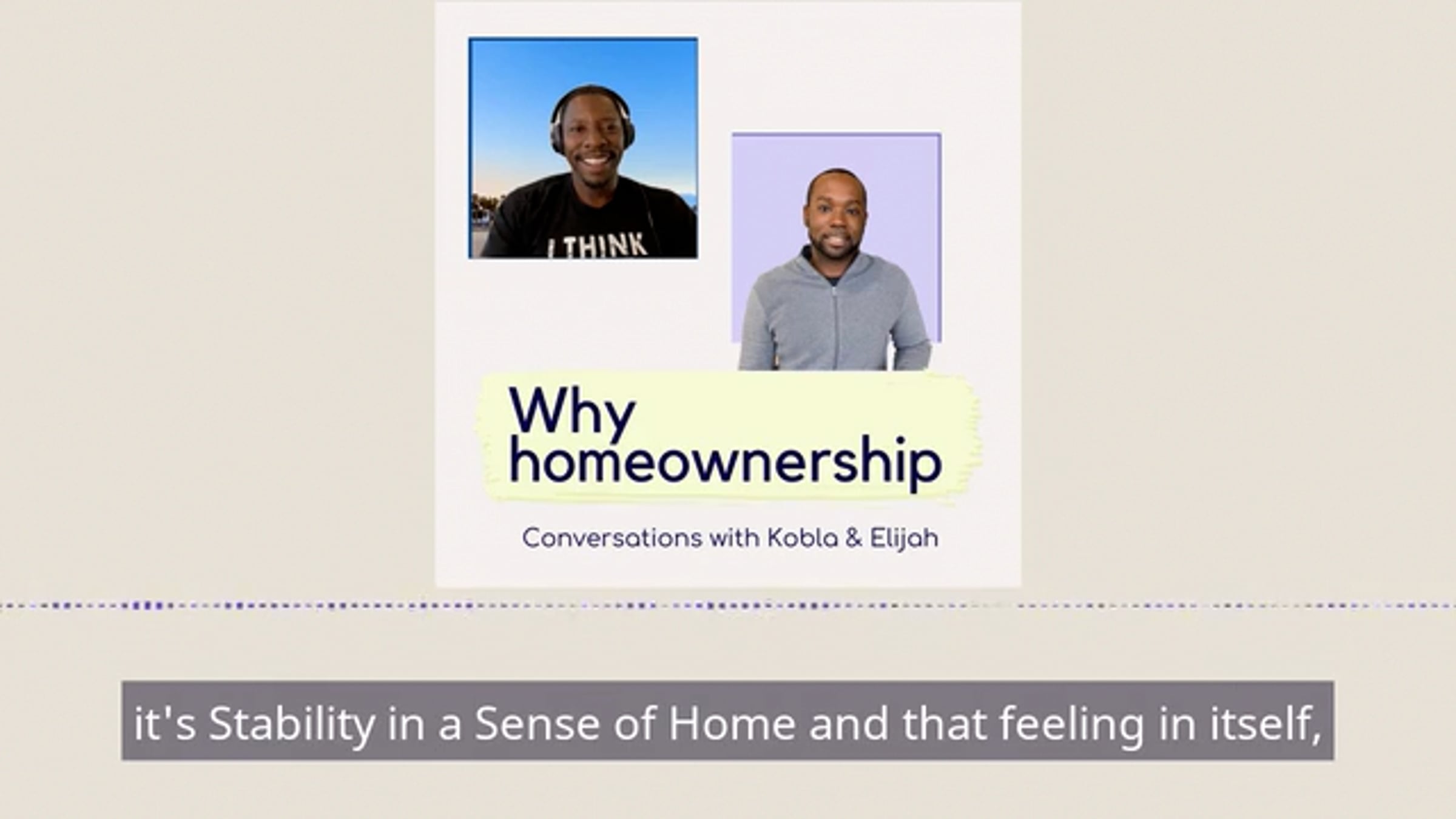 I THINK

Why homeownership

Conversations with Kobla & Elijah

it's Stability in a Sense of Home and that feeling in itself,